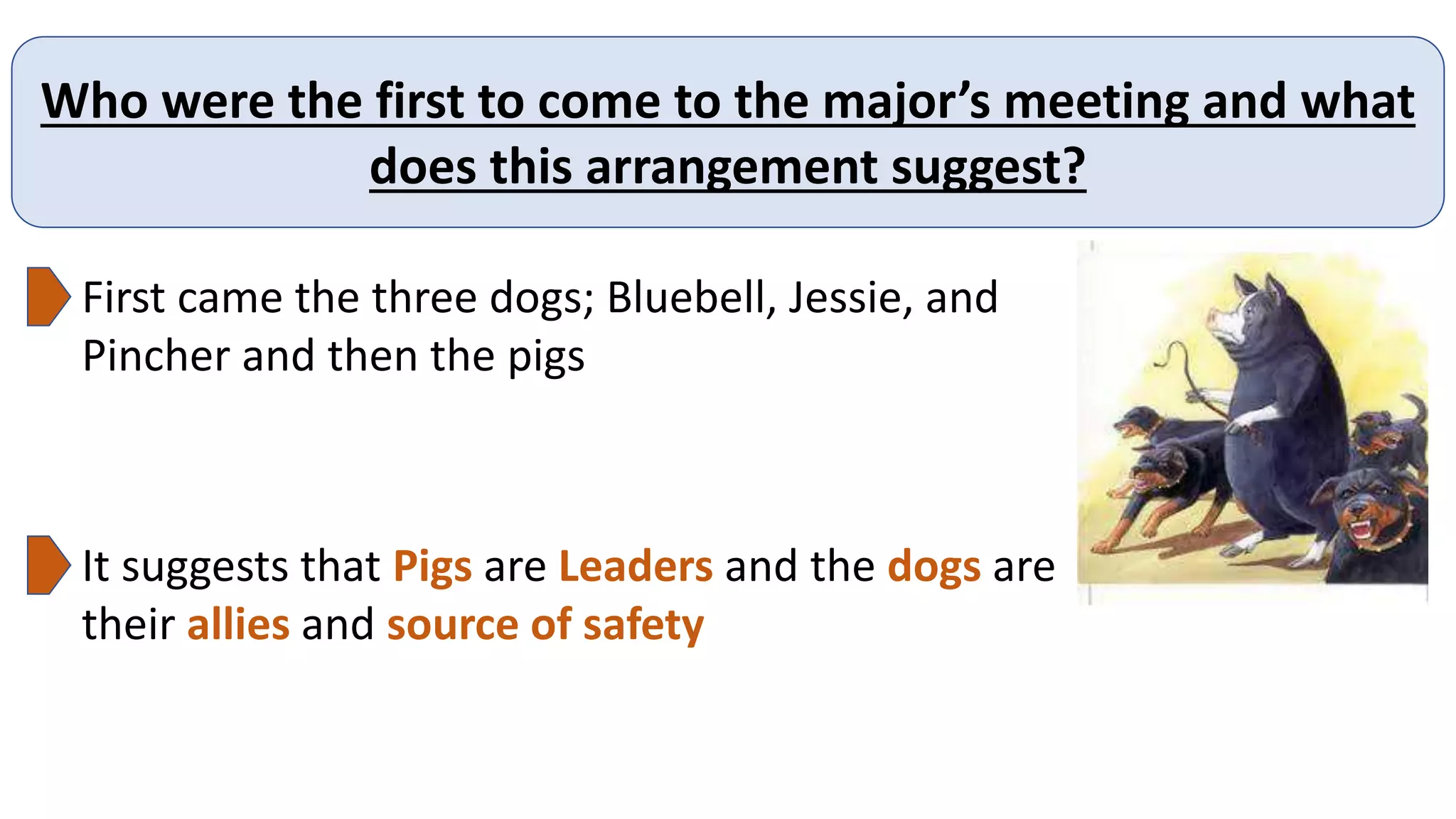 Who were the first to come to the major’s meeting and what does this arrangement suggest?

First came the three dogs; Bluebell, Jessie, and Pincher and then the pigs

It suggests that Pigs are Leaders and the dogs are their allies and source of safety